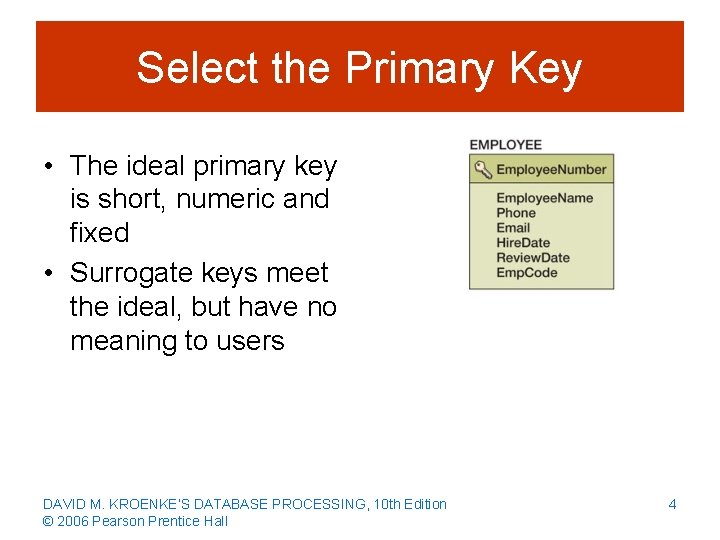 Select the Primary Key

• The ideal primary key is short, numeric and fixed
• Surrogate keys meet the ideal, but have no meaning to users

EMPLOYEE
EmployeeNumber
EmployeeName
Phone
Email
HireDate
ReviewDate
EmpCode

DAVID M. KROENKE'S DATABASE PROCESSING, 10th Edition
© 2006 Pearson Prentice Hall

4